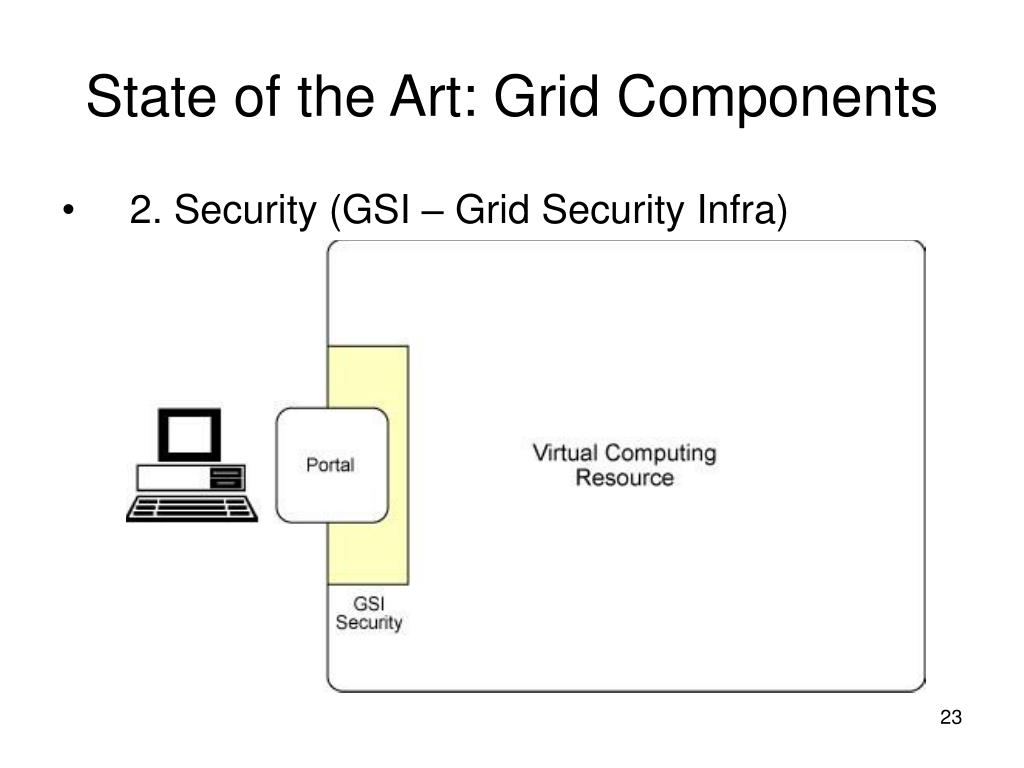 State of the Art: Grid Components

• 2. Security (GSI – Grid Security Infra)

Portal

Virtual Computing Resource

GSI Security

23